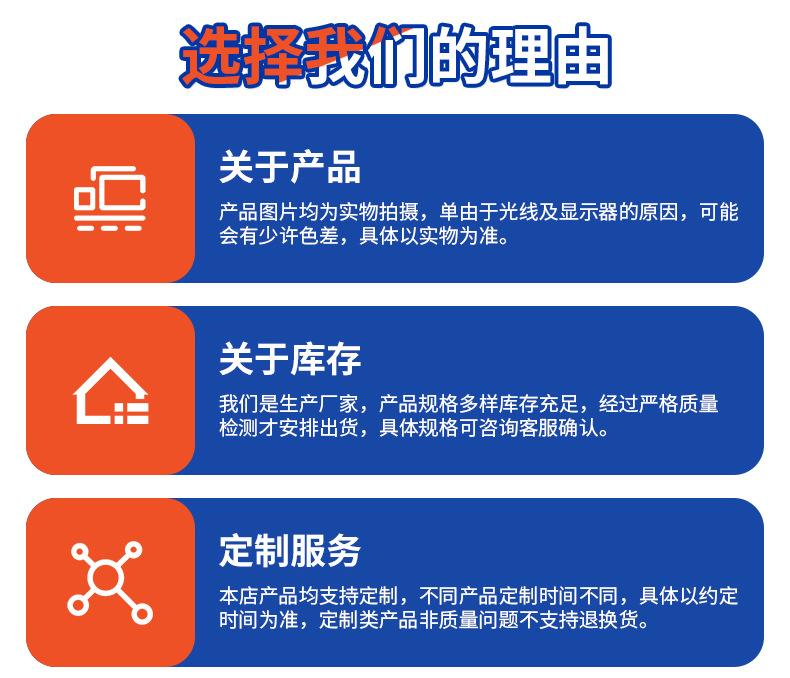 选择我们的理由

关于产品

产品图片均为实物拍摄，单由于光线及显示器的原因，可能会有少许色差，具体以实物为准。

关于库存

我们是生产厂家，产品规格多样库存充足，经过严格质量检测才安排出货，具体规格可咨询客服确认。

定制服务

本店产品均支持定制，不同产品定制时间不同，具体以约定时间为准，定制类产品非质量问题不支持退换货。